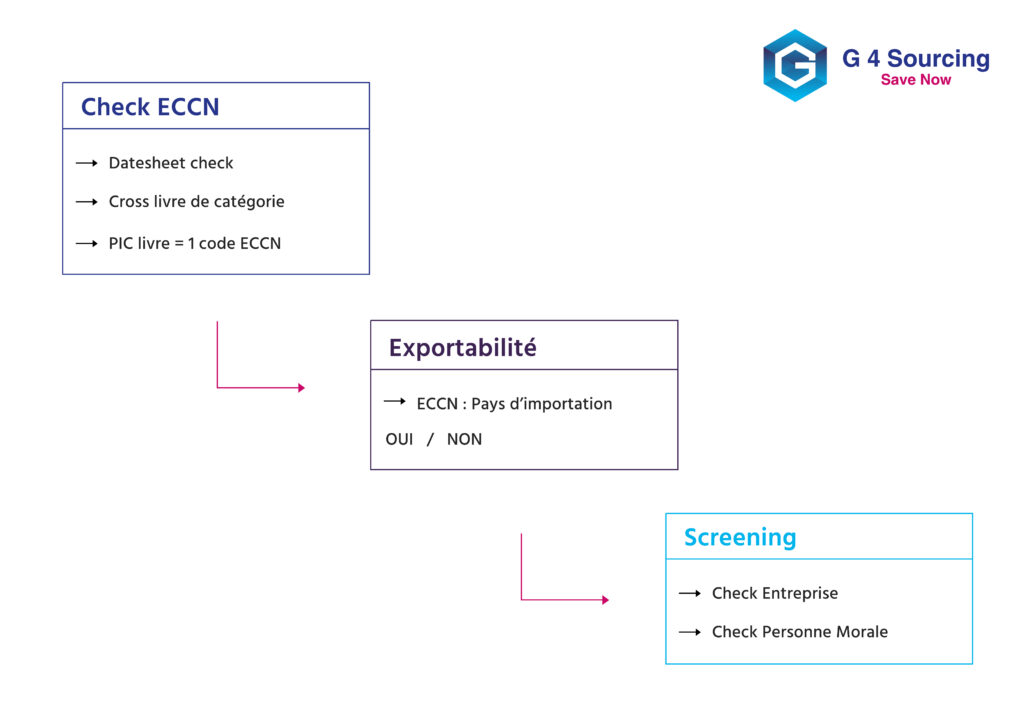 G 4 Sourcing
Save Now

Check ECCN

→ Datesheet check

→ Cross livre de catégorie

→ PIC livre = 1 code ECCN

Exportabilité

→ ECCN : Pays d'importation

OUI / NON

Screening

→ Check Entreprise

→ Check Personne Morale